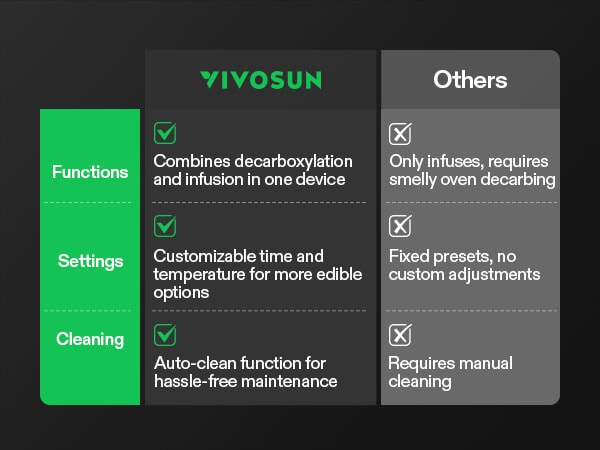 | | VIVOSUN | Others |
|---|---|---|
| Functions | Combines decarboxylation and infusion in one device | Only infuses, requires smelly oven decarbing |
| Settings | Customizable time and temperature for more edible options | Fixed presets, no custom adjustments |
| Cleaning | Auto-clean function for hassle-free maintenance | Requires manual cleaning |